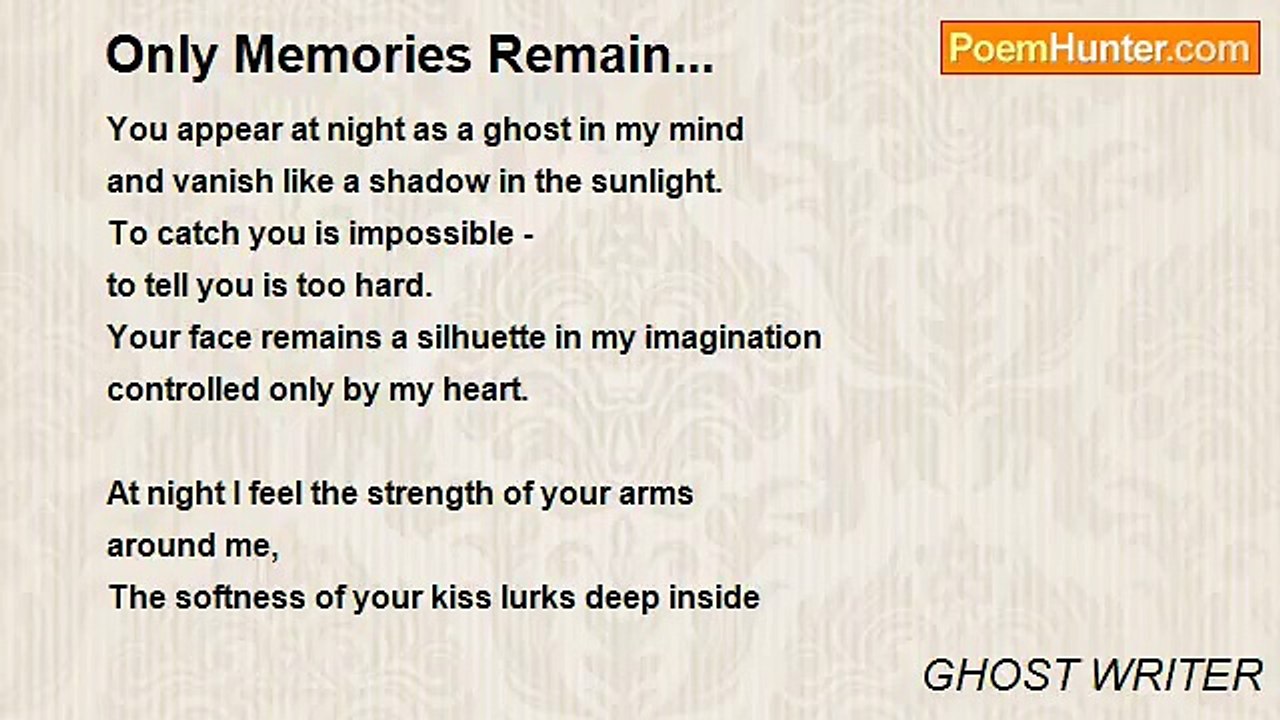 Only Memories Remain...

PoemHunter.com

You appear at night as a ghost in my mind
and vanish like a shadow in the sunlight.
To catch you is impossible -
to tell you is too hard.
Your face remains a silhuette in my imagination
controlled only by my heart.

At night I feel the strength of your arms
around me,
The softness of your kiss lurks deep inside

GHOST WRITER